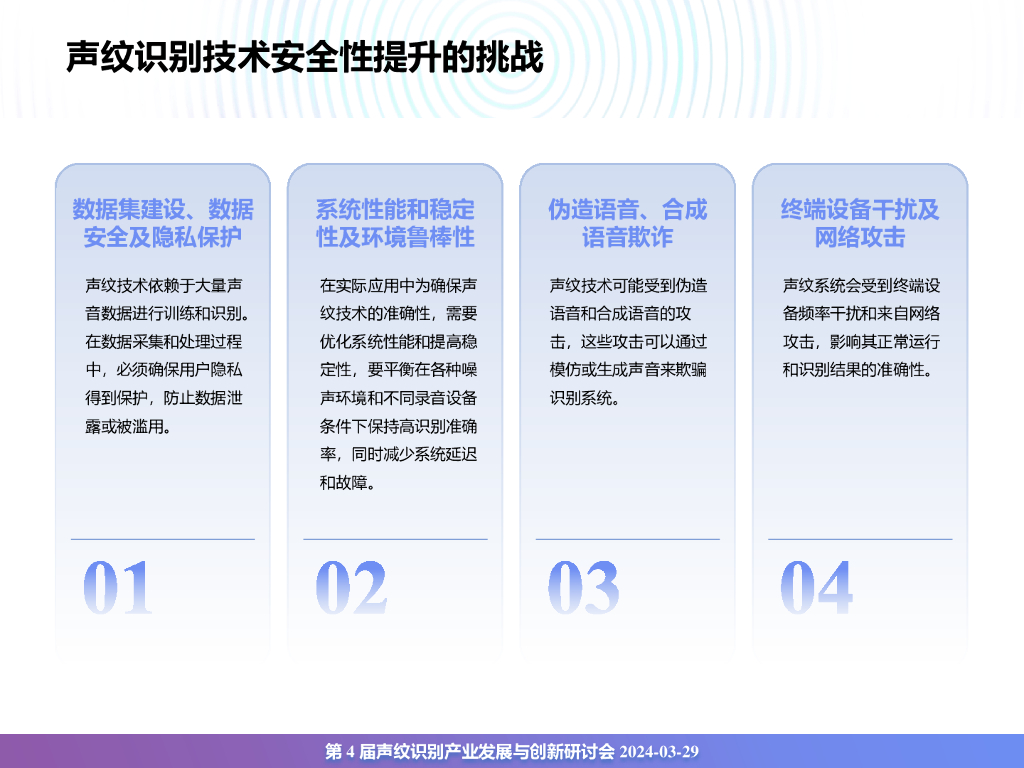 声纹识别技术安全性提升的挑战

数据集建设、数据安全及隐私保护

声纹技术依赖于大量声音数据进行训练和识别。在数据采集和处理过程中，必须确保用户隐私得到保护，防止数据泄露或被滥用。

01

系统性能和稳定性及环境鲁棒性

在实际应用中为确保声纹技术的准确性，需要优化系统性能和提高稳定性，要平衡在各种噪声环境和不同录音设备条件下保持高识别准确率，同时减少系统延迟和故障。

02

伪造语音、合成语音欺诈

声纹技术可能受到伪造语音和合成语音的攻击，这些攻击可以通过模仿或生成声音来欺骗识别系统。

03

终端设备干扰及网络攻击

声纹系统会受到终端设备频率干扰和来自网络攻击，影响其正常运行和识别结果的准确性。

04

第 4 届声纹识别产业发展与创新研讨会 2024-03-29